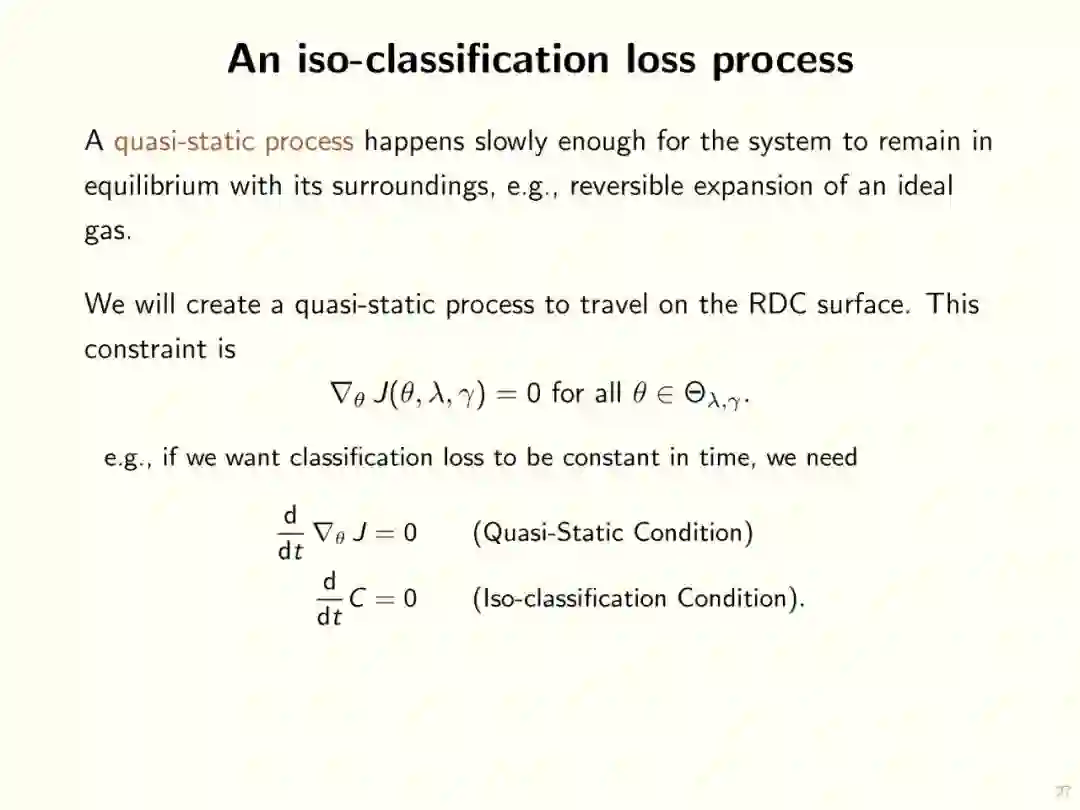 An iso-classification loss process

A quasi-static process happens slowly enough for the system to remain in equilibrium with its surroundings, e.g., reversible expansion of an ideal gas.

We will create a quasi-static process to travel on the RDC surface. This constraint is

$\nabla_\theta J(\theta, \lambda, \gamma) = 0$ for all $\theta \in \Theta_{\lambda,\gamma}$.

e.g., if we want classification loss to be constant in time, we need

$\frac{d}{dt} \nabla_\theta J = 0$ (Quasi-Static Condition)

$\frac{d}{dt} C = 0$ (Iso-classification Condition).

27